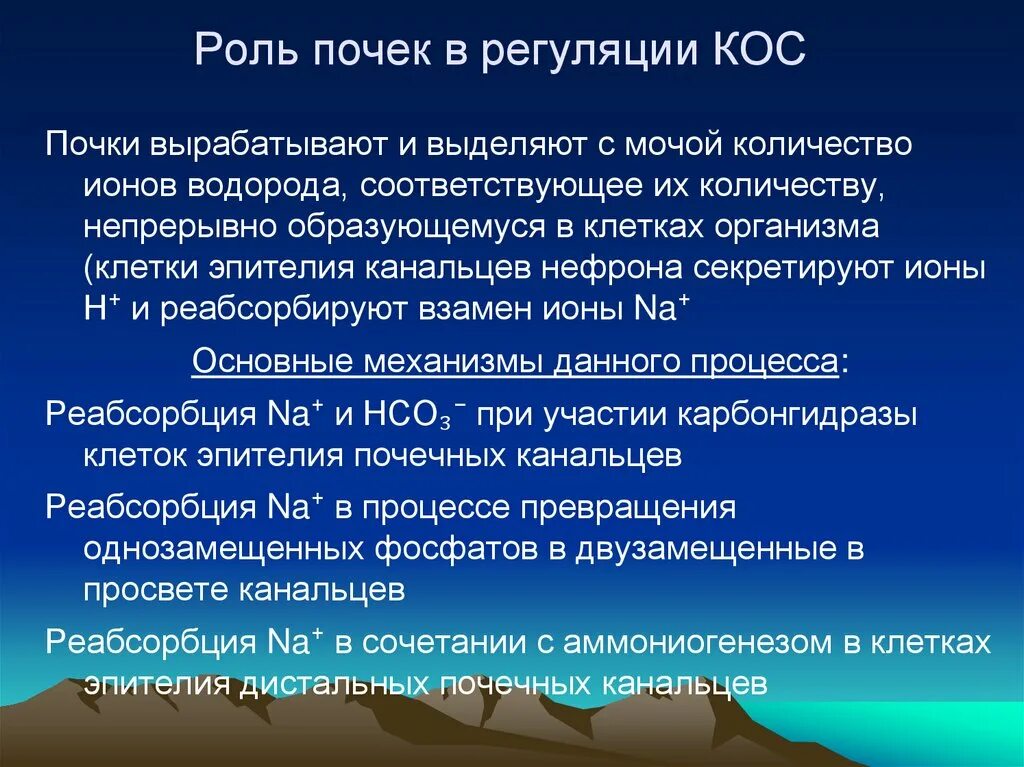 Роль почек в регуляции КОС

Почки вырабатывают и выделяют с мочой количество ионов водорода, соответствующее их количеству, непрерывно образующемуся в клетках организма (клетки эпителия канальцев нефрона секретируют ионы $H^+$ и реабсорбируют взамен ионы $Na^+$

Основные механизмы данного процесса:

Реабсорбция $Na^+$ и $HCO_3^-$ при участии карбонгидразы клеток эпителия почечных канальцев

Реабсорбция $Na^+$ в процессе превращения однозамещенных фосфатов в двузамещенные в просвете канальцев

Реабсорбция $Na^+$ в сочетании с аммониогенезом в клетках эпителия дистальных почечных канальцев